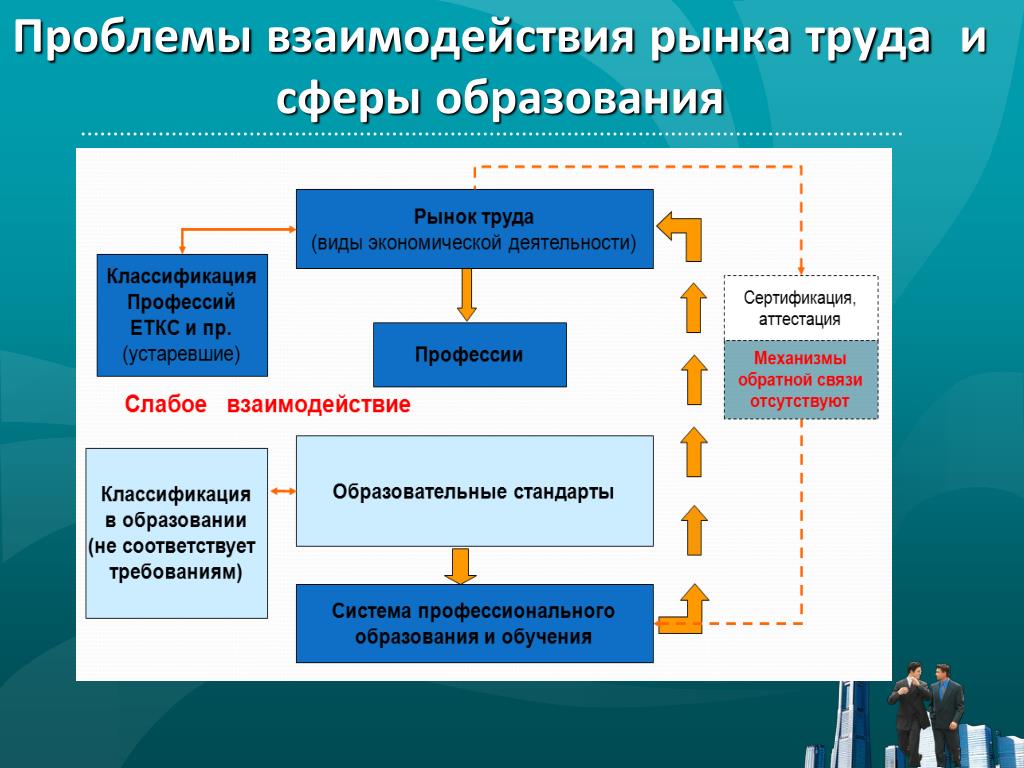 Проблемы взаимодействия рынка труда и сферы образования

Рынок труда
(виды экономической деятельности)

Классификация
Профессий
ЕТКС и пр.
(устаревшие)

Профессии

Сертификация,
аттестация

Механизмы
обратной связи
отсутствуют

Слабое взаимодействие

Классификация
в образовании
(не соответствует
требованиям)

Образовательные стандарты

Система профессионального
образования и обучения